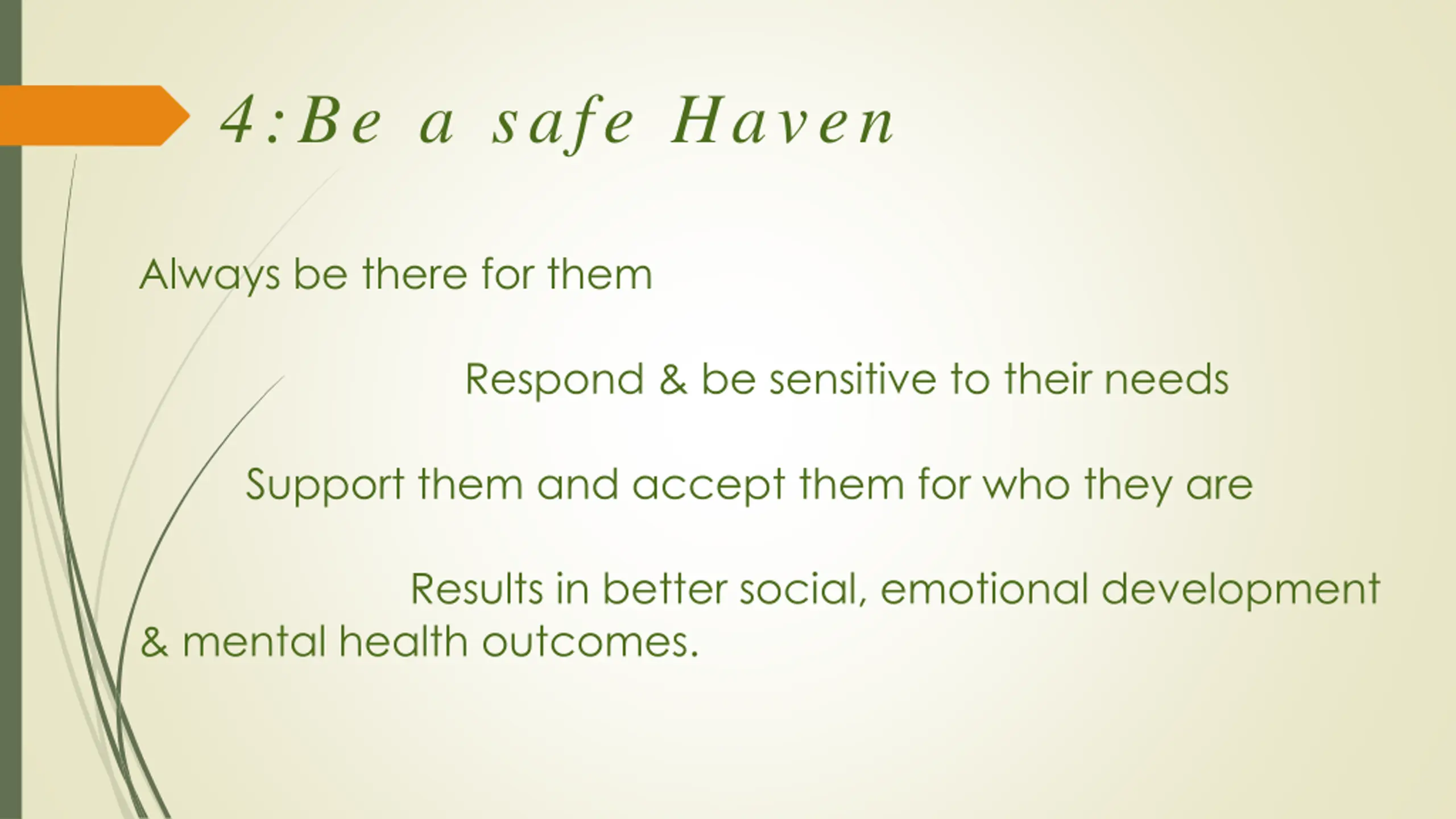 4:Be a safe Haven

Always be there for them

Respond & be sensitive to their needs

Support them and accept them for who they are

Results in better social, emotional development & mental health outcomes.